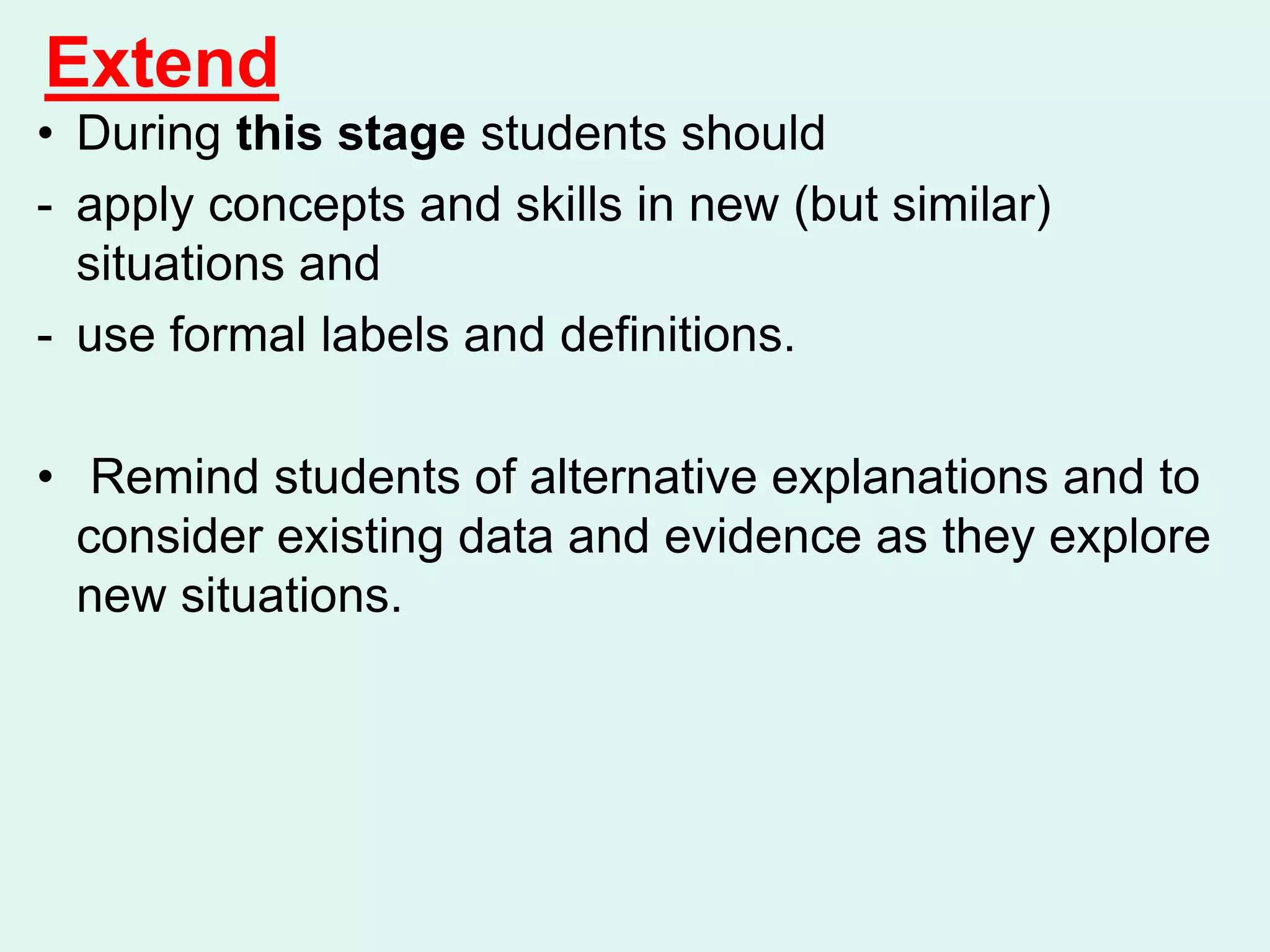 Extend

• During this stage students should

- apply concepts and skills in new (but similar) situations and

- use formal labels and definitions.

• Remind students of alternative explanations and to consider existing data and evidence as they explore new situations.